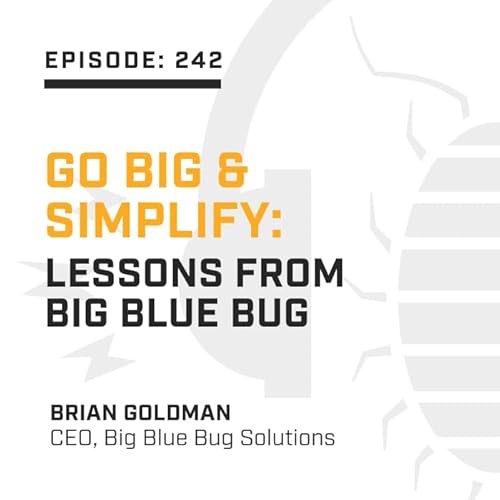 EPISODE: 242

GO BIG & SIMPLIFY:
LESSONS FROM BIG BLUE BUG

BRIAN GOLDMAN
CEO, Big Blue Bug Solutions